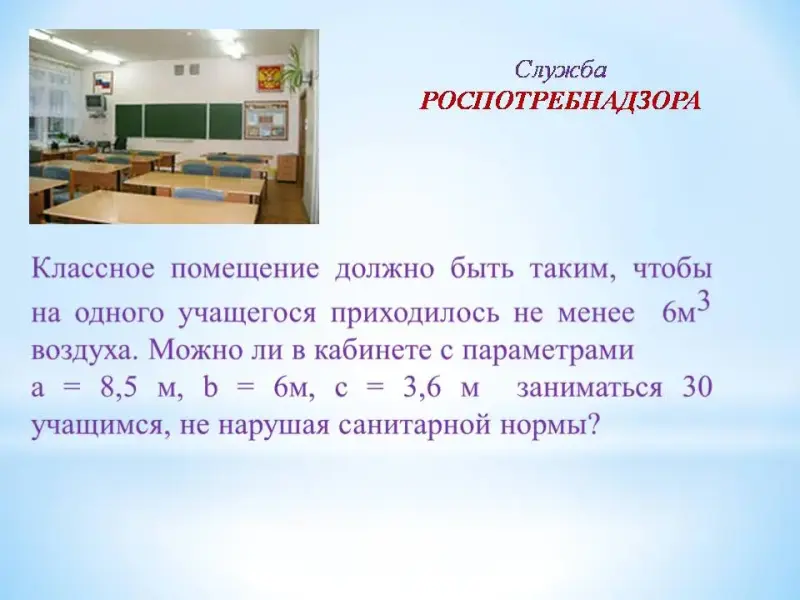 Служба
РОСПОТРЕБНАДЗОРА

Классное помещение должно быть таким, чтобы на одного учащегося приходилось не менее $6м^3$ воздуха. Можно ли в кабинете с параметрами а = 8,5 м, b = 6м, с = 3,6 м заниматься 30 учащимся, не нарушая санитарной нормы?